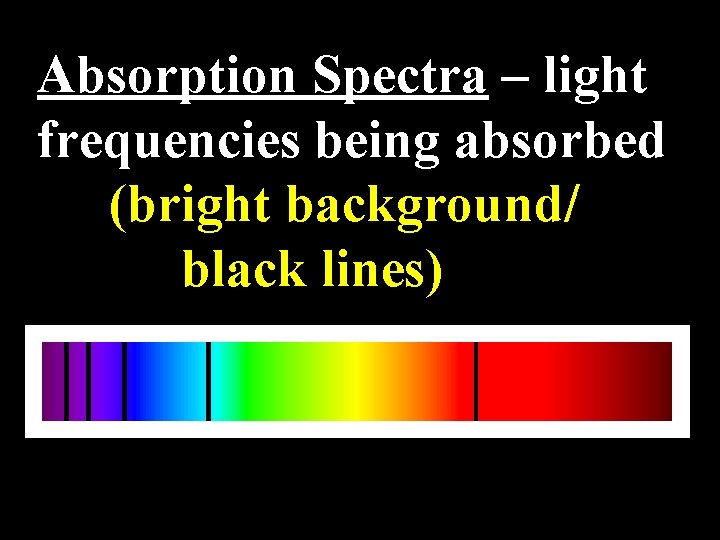 Absorption Spectra – light frequencies being absorbed (bright background/ black lines)